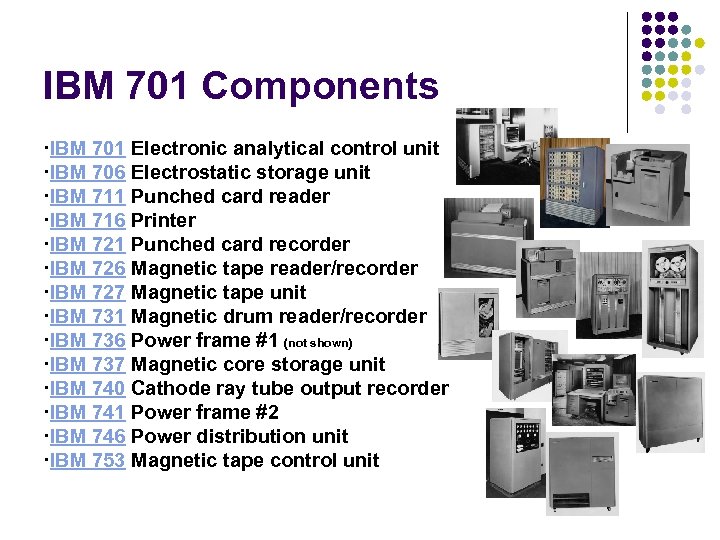 IBM 701 Components

·IBM 701 Electronic analytical control unit
·IBM 706 Electrostatic storage unit
·IBM 711 Punched card reader
·IBM 716 Printer
·IBM 721 Punched card recorder
·IBM 726 Magnetic tape reader/recorder
·IBM 727 Magnetic tape unit
·IBM 731 Magnetic drum reader/recorder
·IBM 736 Power frame #1 (not shown)
·IBM 737 Magnetic core storage unit
·IBM 740 Cathode ray tube output recorder
·IBM 741 Power frame #2
·IBM 746 Power distribution unit
·IBM 753 Magnetic tape control unit